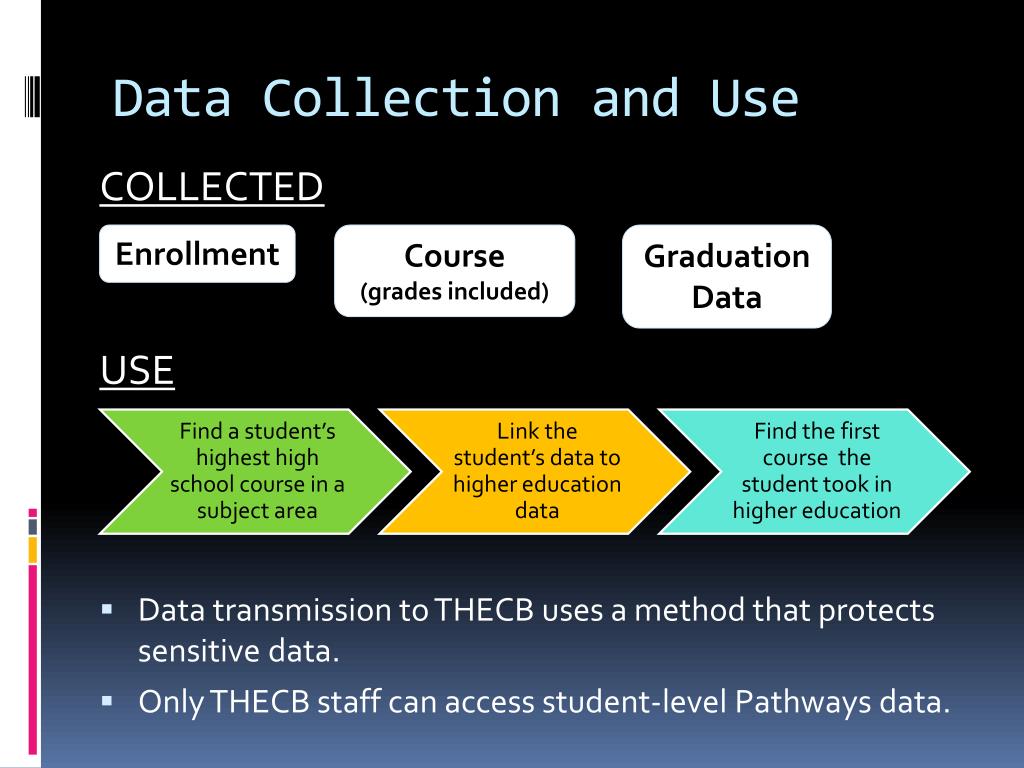 Data Collection and Use

COLLECTED

Enrollment

Course
(grades included)

Graduation Data

USE

Find a student's highest high school course in a subject area

Link the student's data to higher education data

Find the first course the student took in higher education

▪ Data transmission to THECB uses a method that protects sensitive data.
▪ Only THECB staff can access student-level Pathways data.